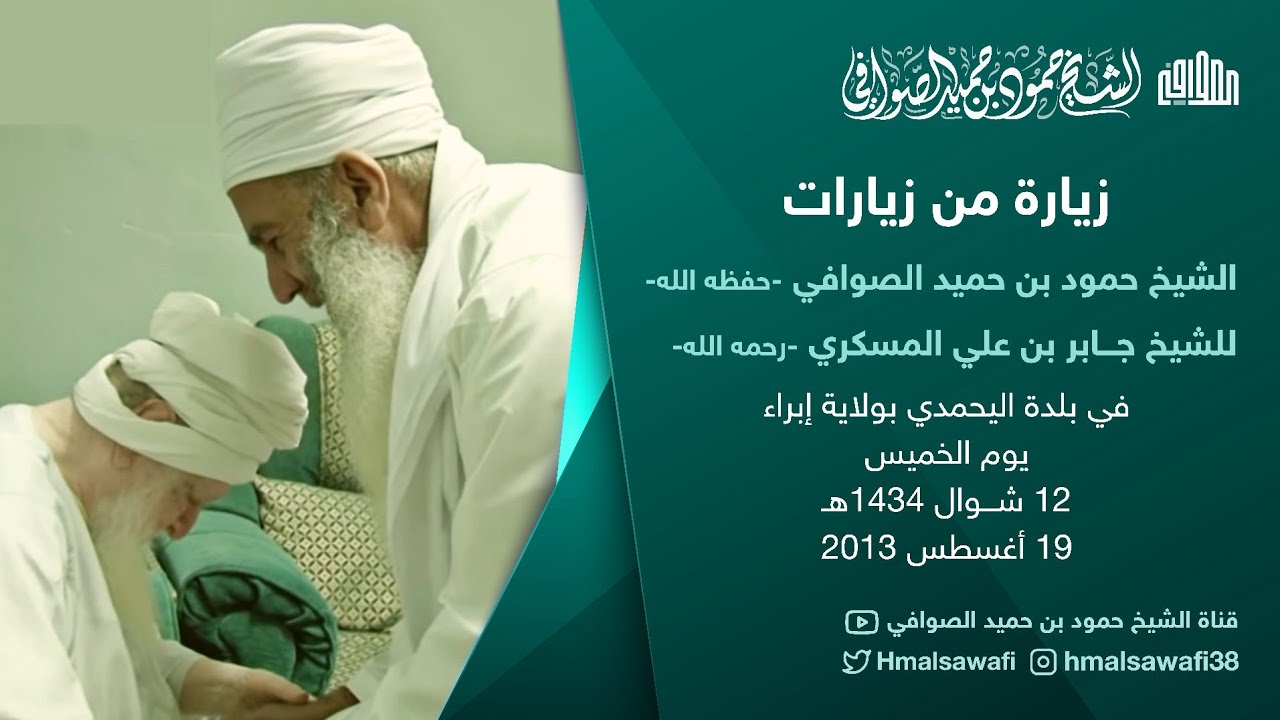 الشيخ حمود بن حميد الصوافي

زيارة من زيارات

الشيخ حمود بن حميد الصوافي -حفظه الله-

للشيخ جـابر بن علي المسكري -رحمه الله-

في بلدة اليحمدي بولاية إبراء
يوم الخميس
12 شـوال 1434هـ
19 أغسطس 2013

قناة الشيخ حمود بن حميد الصوافي

Hmalsawafi hmalsawafi38